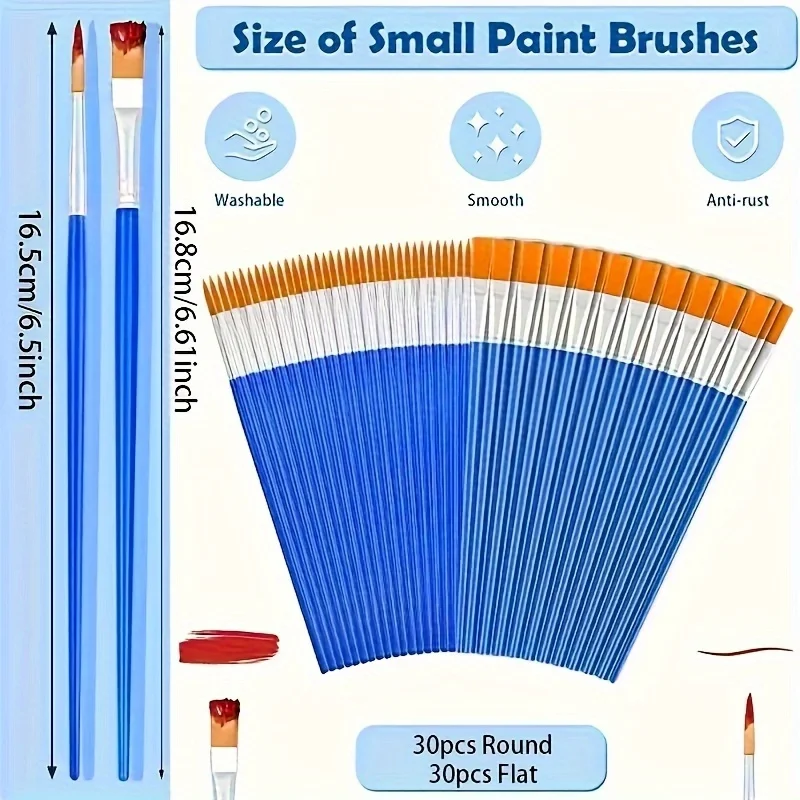 Size of Small Paint Brushes

Washable

Smooth

Anti-rust

16.5cm/6.5inch

16.8cm/6.61inch

30pcs Round
30pcs Flat